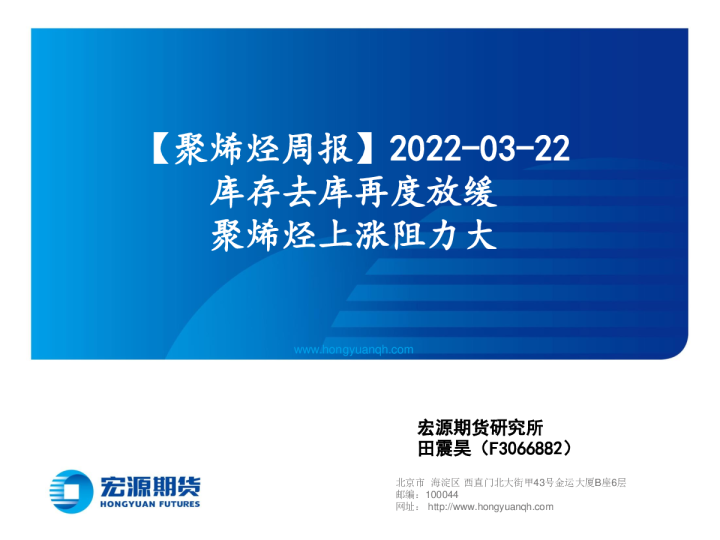 【聚烯烃周报】2022-03-22
库存去库再度放缓
聚烯烃上涨阻力大

www.hongyuanqh.com

宏源期货研究所
田震昊（F3066882）

宏源期货
HONGYUAN FUTURES

北京市 海淀区 西直门北大街甲43号金运大厦B座6层
邮编：100044
网址：http://www.hongyuanqh.com